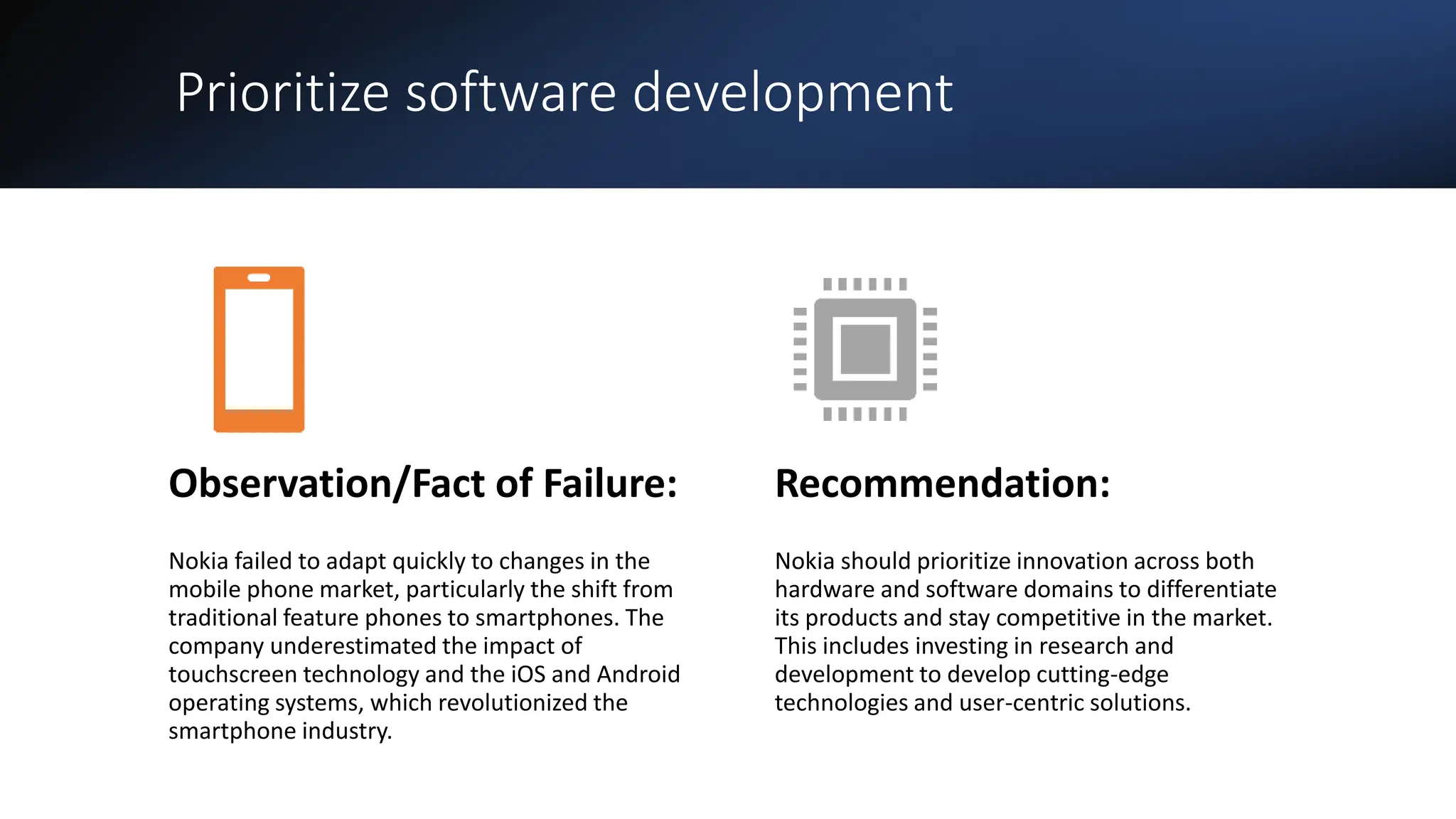 Prioritize software development

Observation/Fact of Failure:

Nokia failed to adapt quickly to changes in the mobile phone market, particularly the shift from traditional feature phones to smartphones. The company underestimated the impact of touchscreen technology and the iOS and Android operating systems, which revolutionized the smartphone industry.

Recommendation:

Nokia should prioritize innovation across both hardware and software domains to differentiate its products and stay competitive in the market. This includes investing in research and development to develop cutting-edge technologies and user-centric solutions.